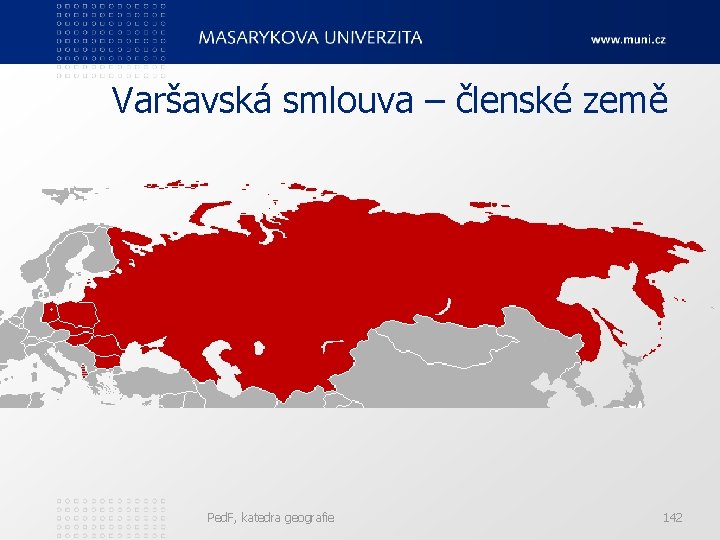 MASARYKOVA UNIVERZITA
www.muni.cz

Varšavská smlouva – členské země

PedF, katedra geografie
142